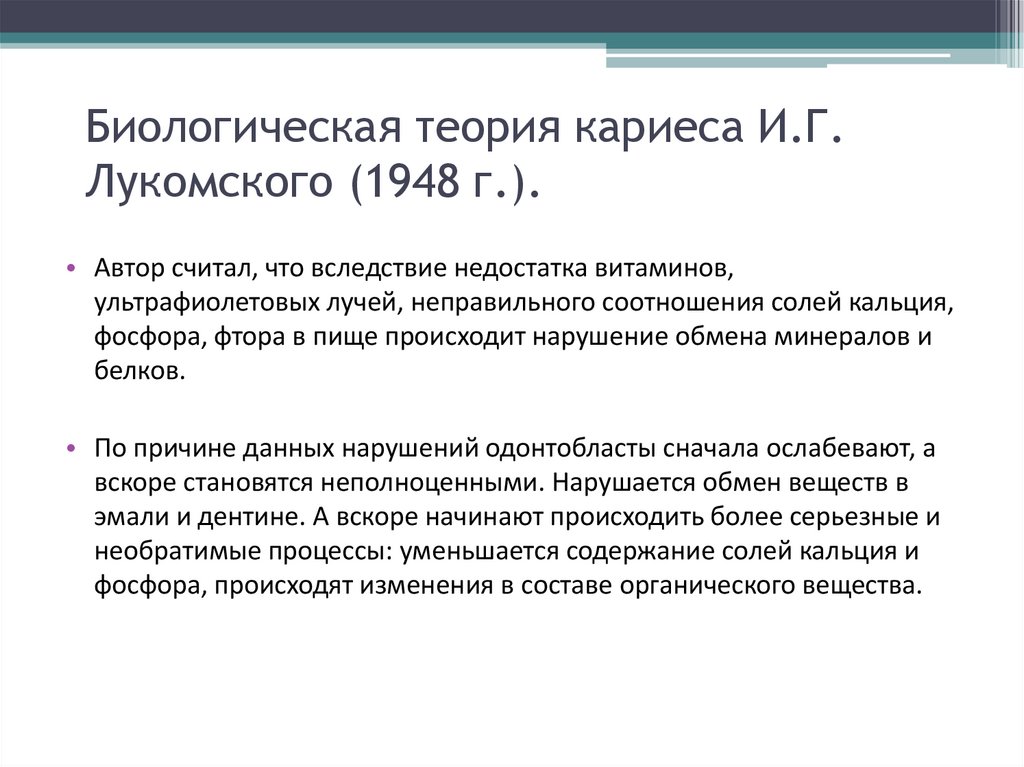 Биологическая теория кариеса И.Г. Лукомского (1948 г.).

• Автор считал, что вследствие недостатка витаминов, ультрафиолетовых лучей, неправильного соотношения солей кальция, фосфора, фтора в пище происходит нарушение обмена минералов и белков.

• По причине данных нарушений одонтобласты сначала ослабевают, а вскоре становятся неполноценными. Нарушается обмен веществ в эмали и дентине. А вскоре начинают происходить более серьезные и необратимые процессы: уменьшается содержание солей кальция и фосфора, происходят изменения в составе органического вещества.